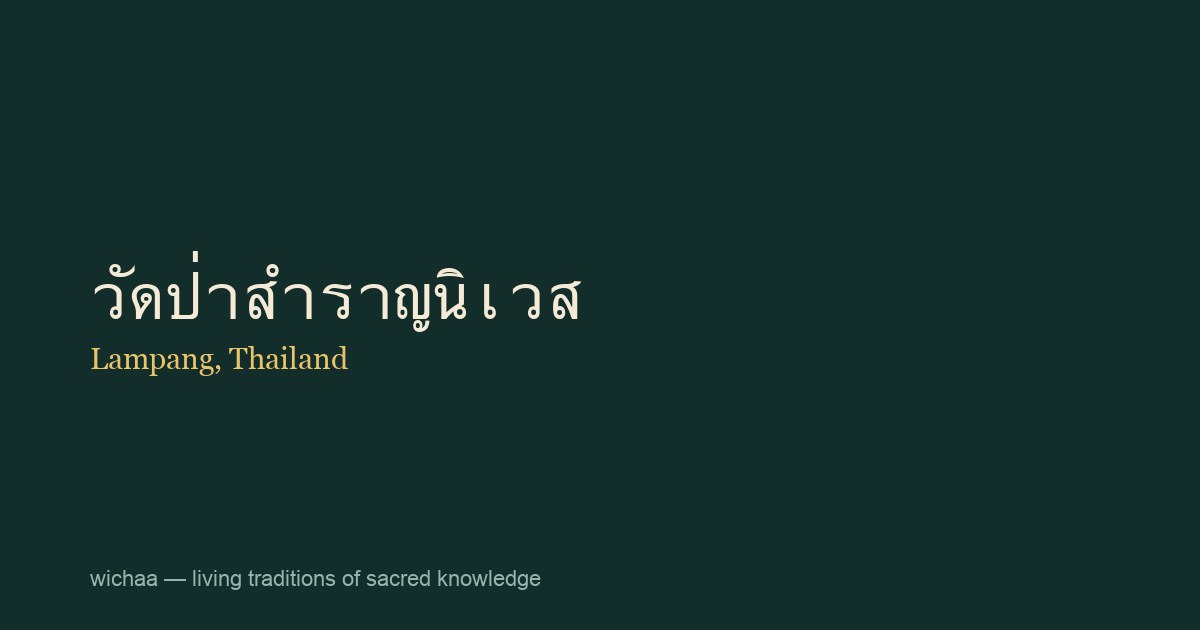 วัดป่าสำราญนิเวส

Lampang, Thailand

wichaa — living traditions of sacred knowledge